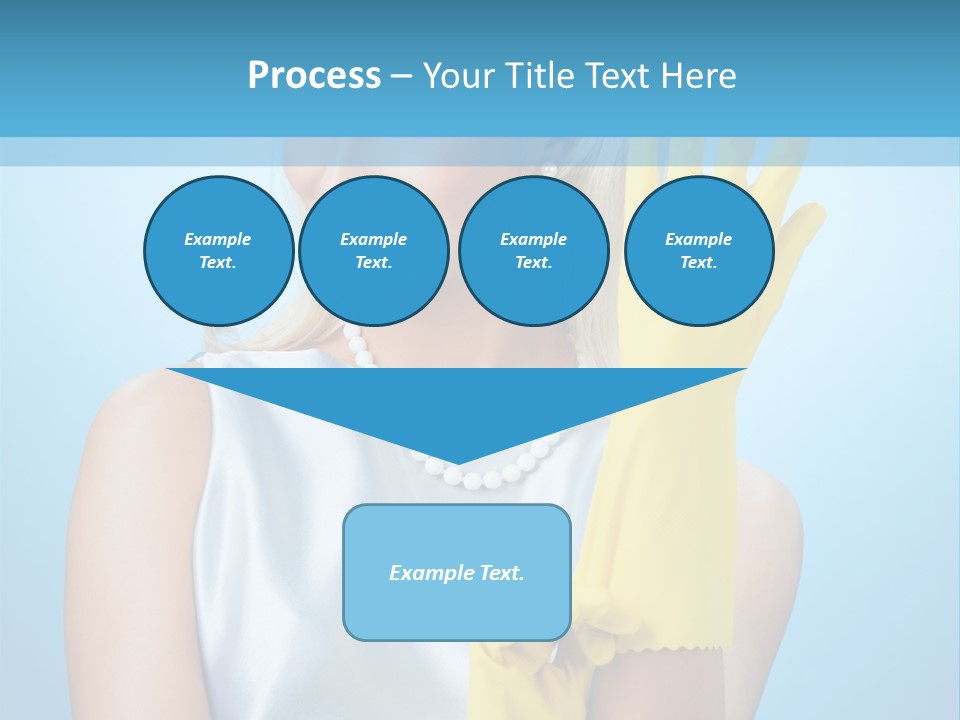 Process – Your Title Text Here

Example Text.

Example Text.

Example Text.

Example Text.

Example Text.